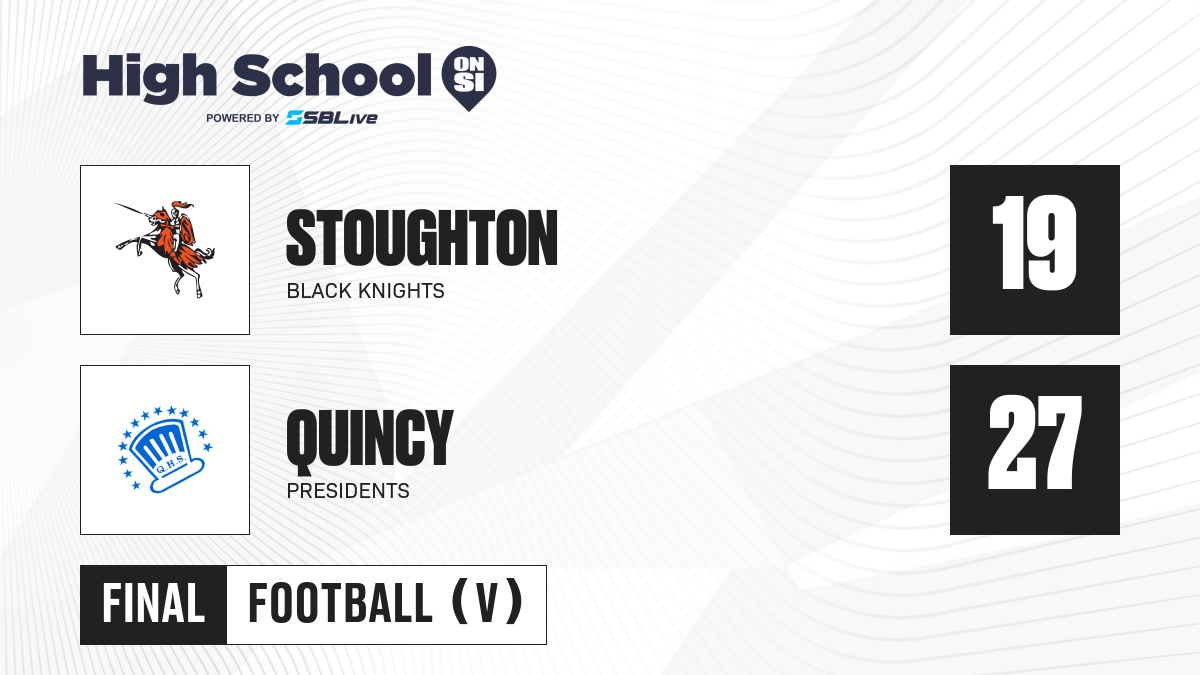 High School ON SI
POWERED BY SBLive

STOUGHTON
BLACK KNIGHTS
19

Q.H.S.
QUINCY
PRESIDENTS
27

FINAL FOOTBALL (V)